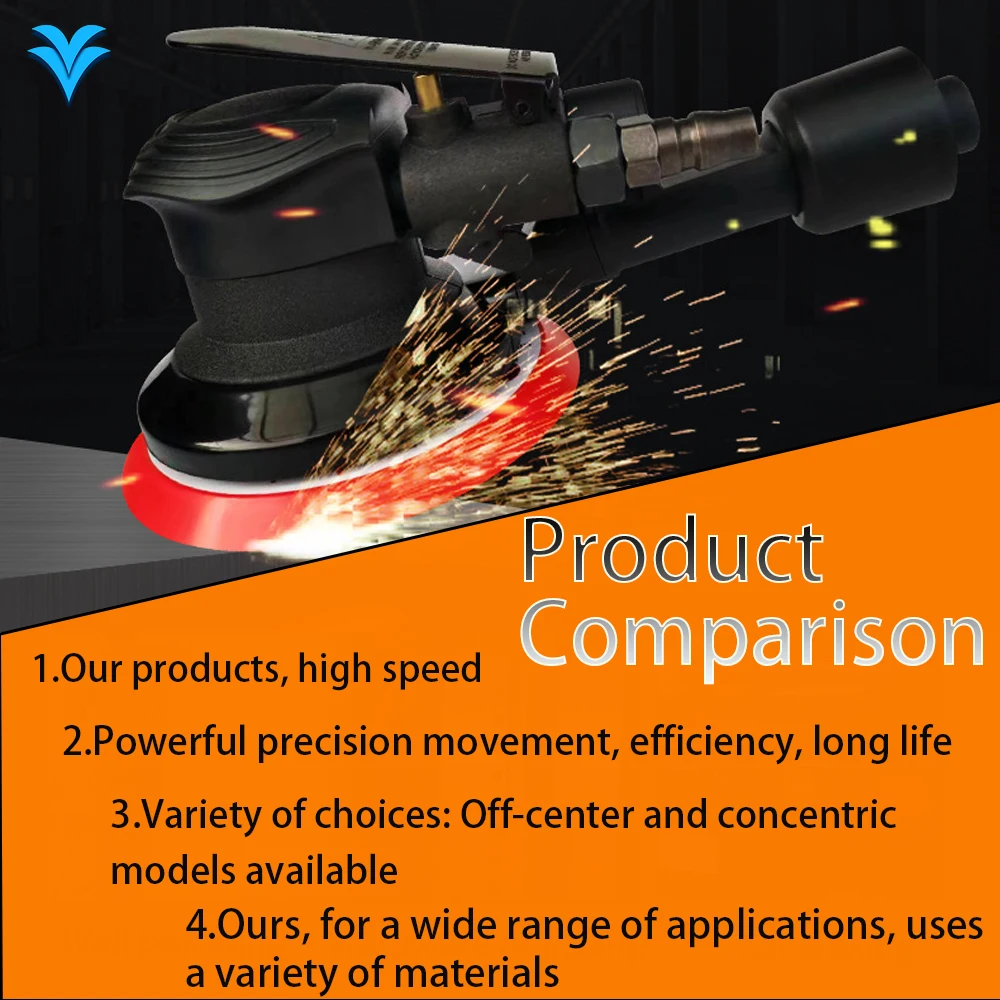 Product Comparison

1.Our products, high speed

2.Powerful precision movement, efficiency, long life

3.Variety of choices: Off-center and concentric models available

4.Ours, for a wide range of applications, uses a variety of materials